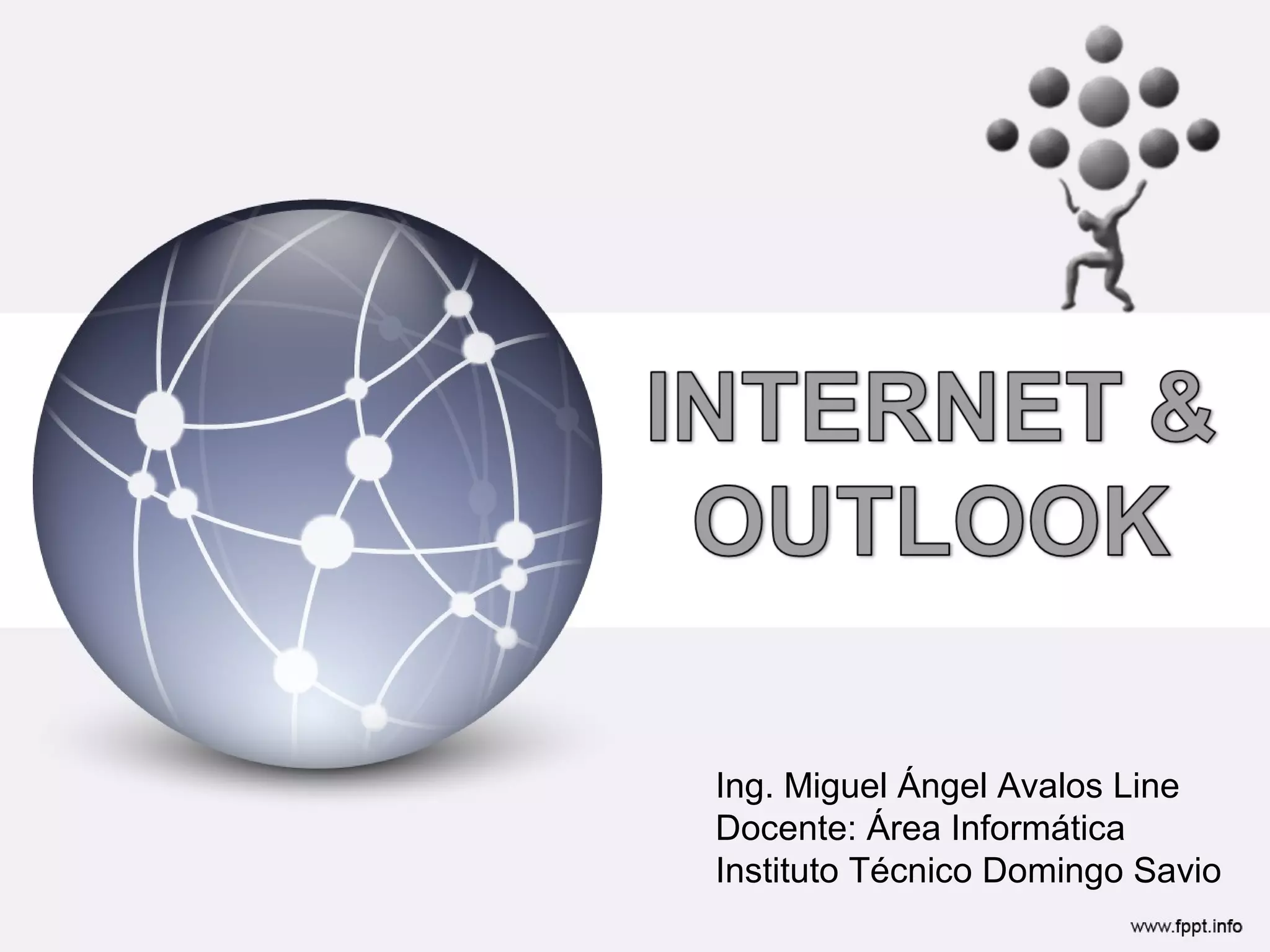 INTERNET &
OUTLOOK

Ing. Miguel Ángel Avalos Line
Docente: Área Informática
Instituto Técnico Domingo Savio

www.fppt.info